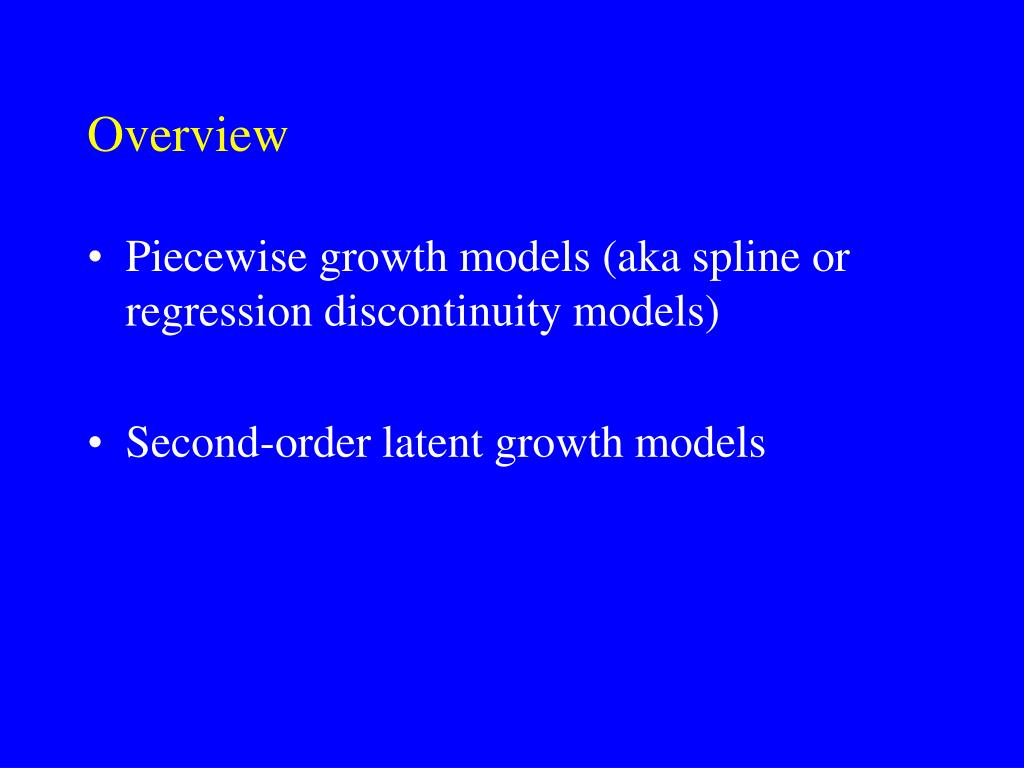 Overview

• Piecewise growth models (aka spline or regression discontinuity models)

• Second-order latent growth models